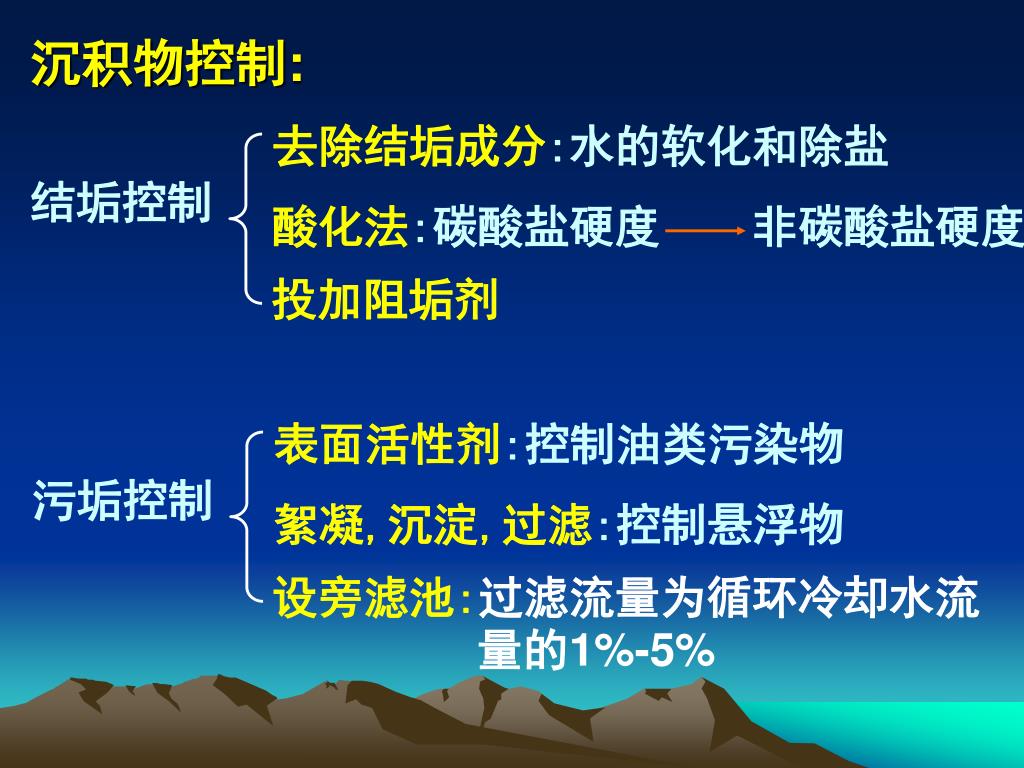 沉积物控制:

结垢控制

去除结垢成分:水的软化和除盐

酸化法:碳酸盐硬度 → 非碳酸盐硬度

投加阻垢剂

污垢控制

表面活性剂:控制油类污染物

絮凝, 沉淀, 过滤:控制悬浮物

设旁滤池:过滤流量为循环冷却水流量的1%-5%